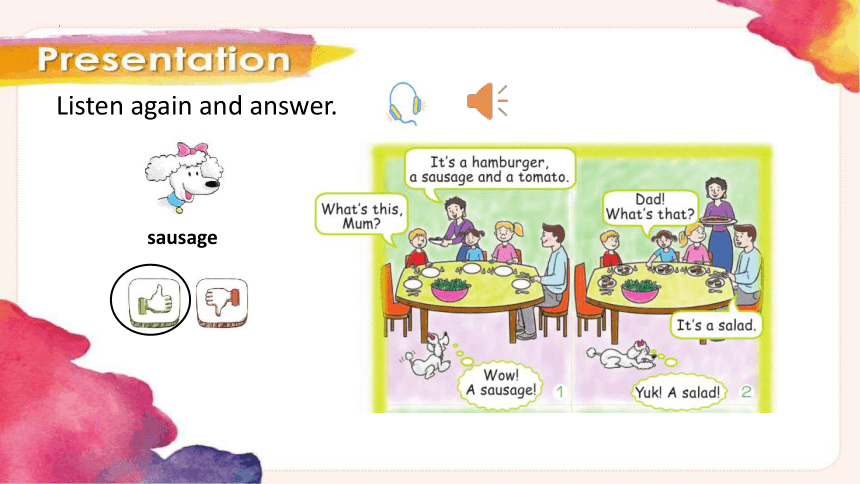 Presentation

Listen again and answer.

sausage

What's this, Mum?

It's a hamburger, a sausage and a tomato.

Wow! A sausage!

1

Dad! What's that?

It's a salad.

Yuk! A salad!

2